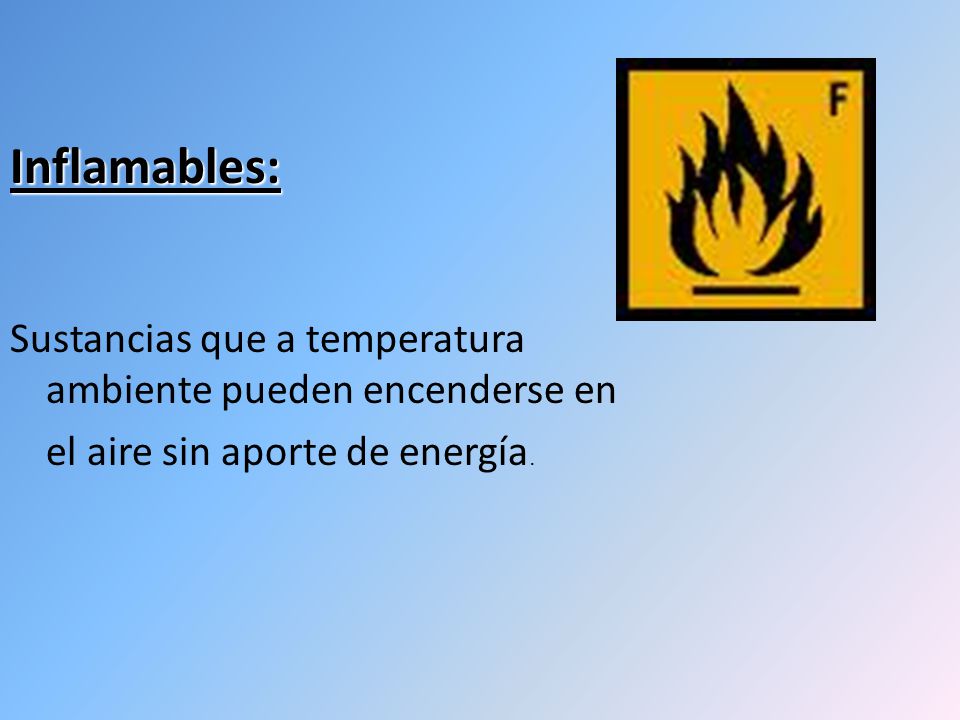 Inflamables:

F

Sustancias que a temperatura ambiente pueden encenderse en el aire sin aporte de energía.